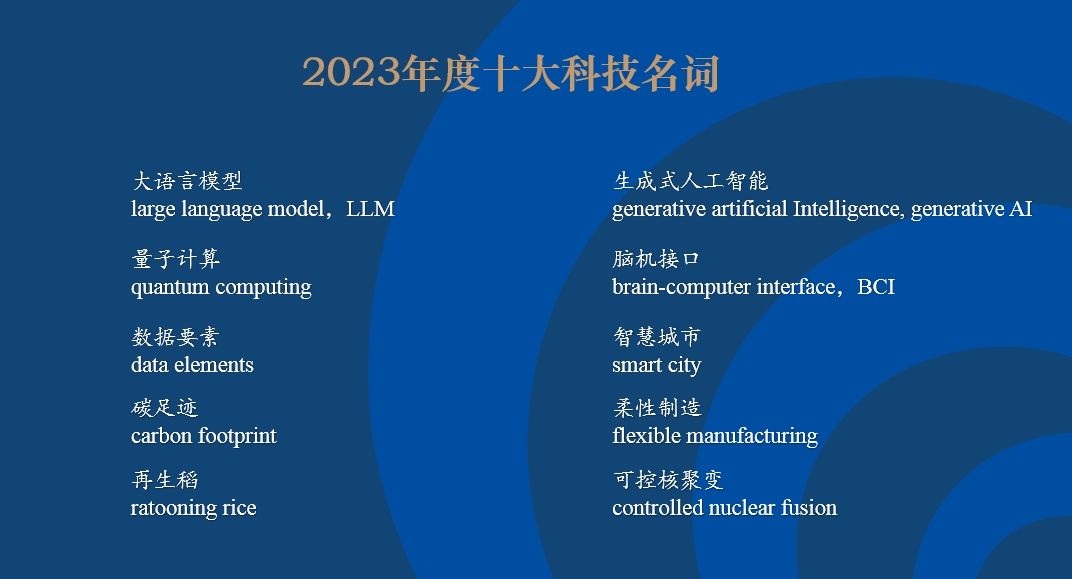 2023年度十大科技名词

大语言模型
large language model，LLM

量子计算
quantum computing

数据要素
data elements

碳足迹
carbon footprint

再生稻
ratooning rice

生成式人工智能
generative artificial Intelligence, generative AI

脑机接口
brain-computer interface，BCI

智慧城市
smart city

柔性制造
flexible manufacturing

可控核聚变
controlled nuclear fusion